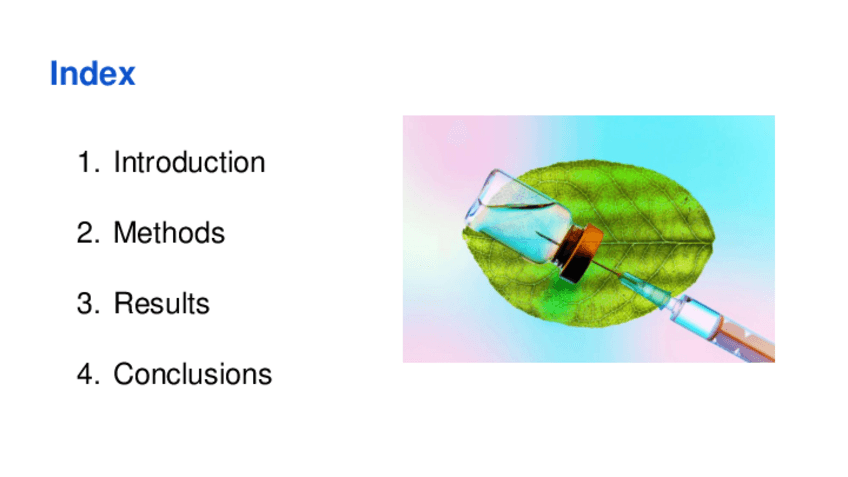 Index

1. Introduction

2. Methods

3. Results

4. Conclusions